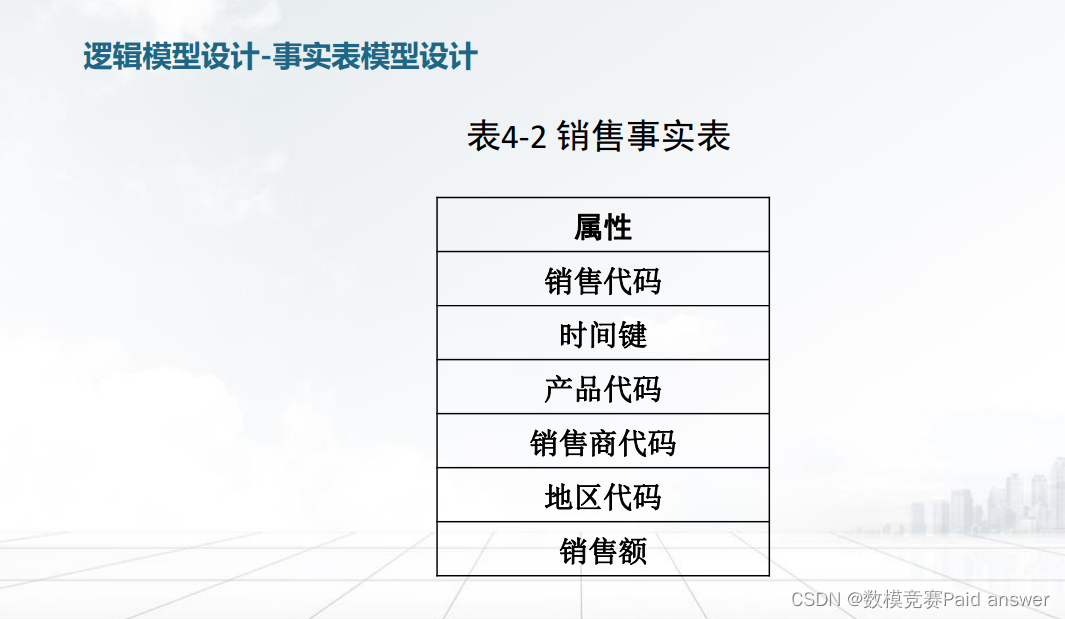 逻辑模型设计-事实表模型设计

表4-2 销售事实表

| 属性 |
|---|
| 销售代码 |
| 时间键 |
| 产品代码 |
| 销售商代码 |
| 地区代码 |
| 销售额 |

CSDN @数模竞赛Paid answer